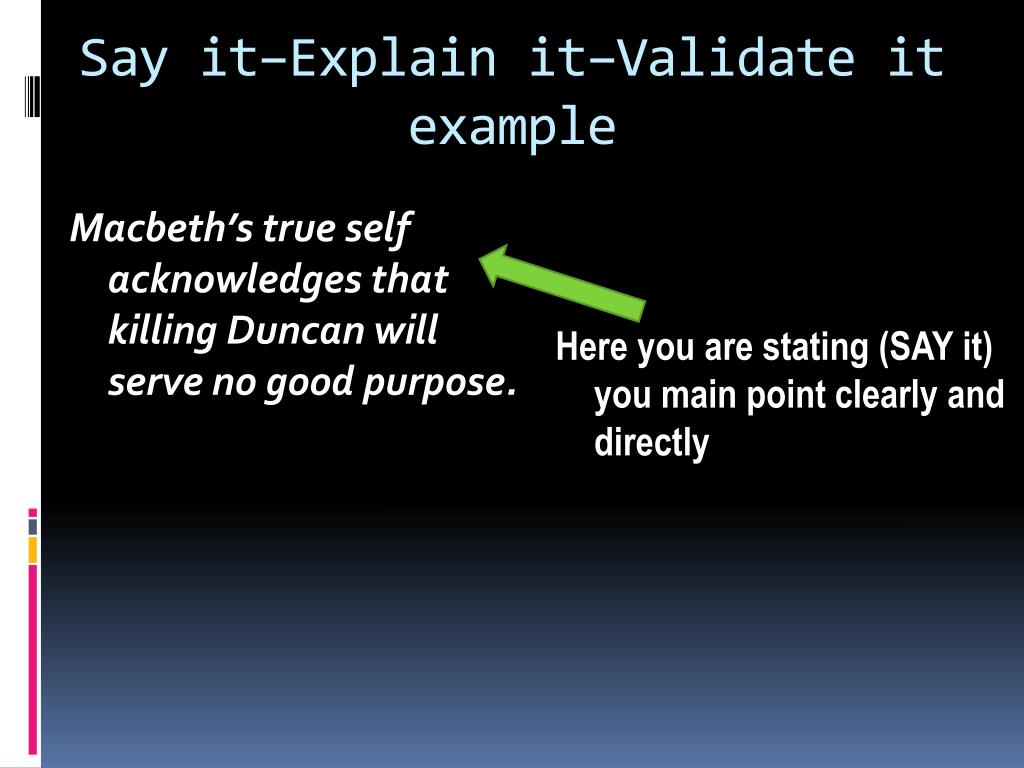 Say it–Explain it–Validate it example

Macbeth's true self acknowledges that killing Duncan will serve no good purpose.

Here you are stating (SAY it) you main point clearly and directly